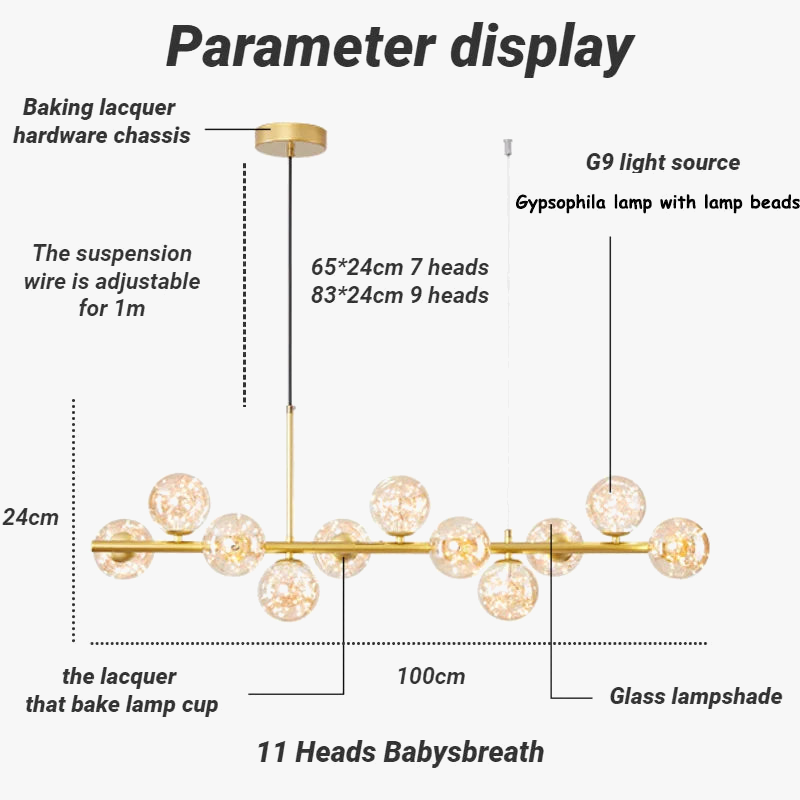 Parameter display

Baking lacquer hardware chassis

G9 light source

Gypsophila lamp with lamp beads

The suspension wire is adjustable for 1m

65*24cm 7 heads
83*24cm 9 heads

24cm

the lacquer that bake lamp cup

100cm

Glass lampshade

11 Heads Babysbreath